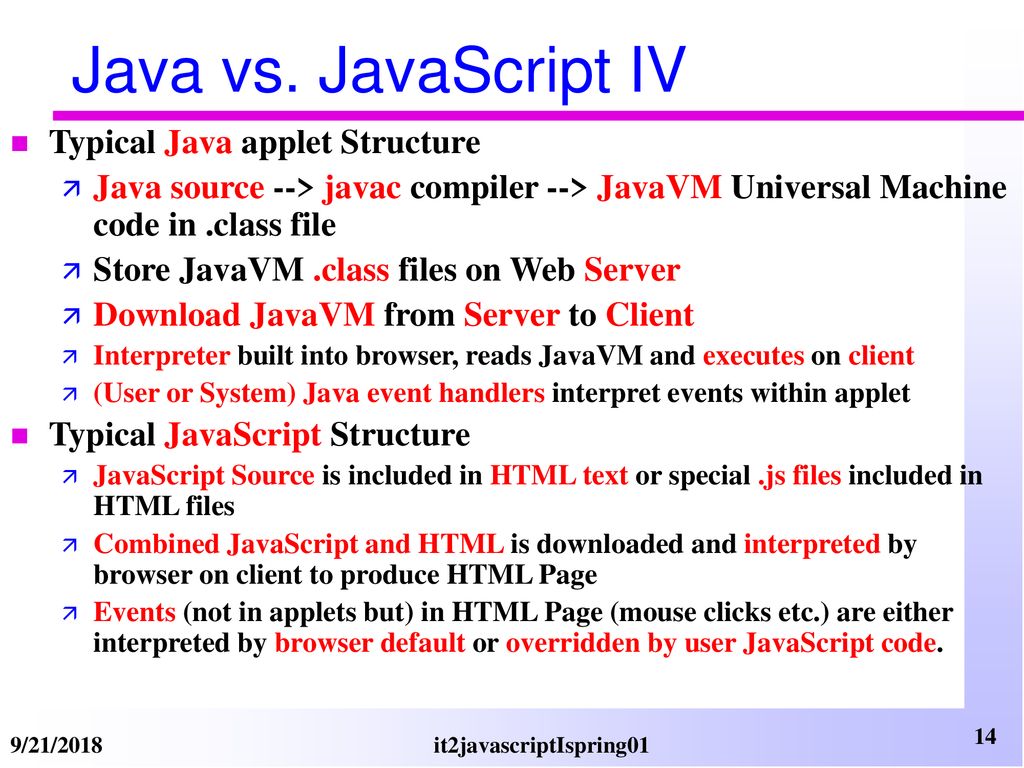 Java vs. JavaScript IV

Typical Java applet Structure

Java source --> javac compiler --> JavaVM Universal Machine code in .class file

Store JavaVM .class files on Web Server

Download JavaVM from Server to Client

Interpreter built into browser, reads JavaVM and executes on client

(User or System) Java event handlers interpret events within applet

Typical JavaScript Structure

JavaScript Source is included in HTML text or special .js files included in HTML files

Combined JavaScript and HTML is downloaded and interpreted by browser on client to produce HTML Page

Events (not in applets but) in HTML Page (mouse clicks etc.) are either interpreted by browser default or overridden by user JavaScript code.

9/21/2018

it2javascriptIspring01

14